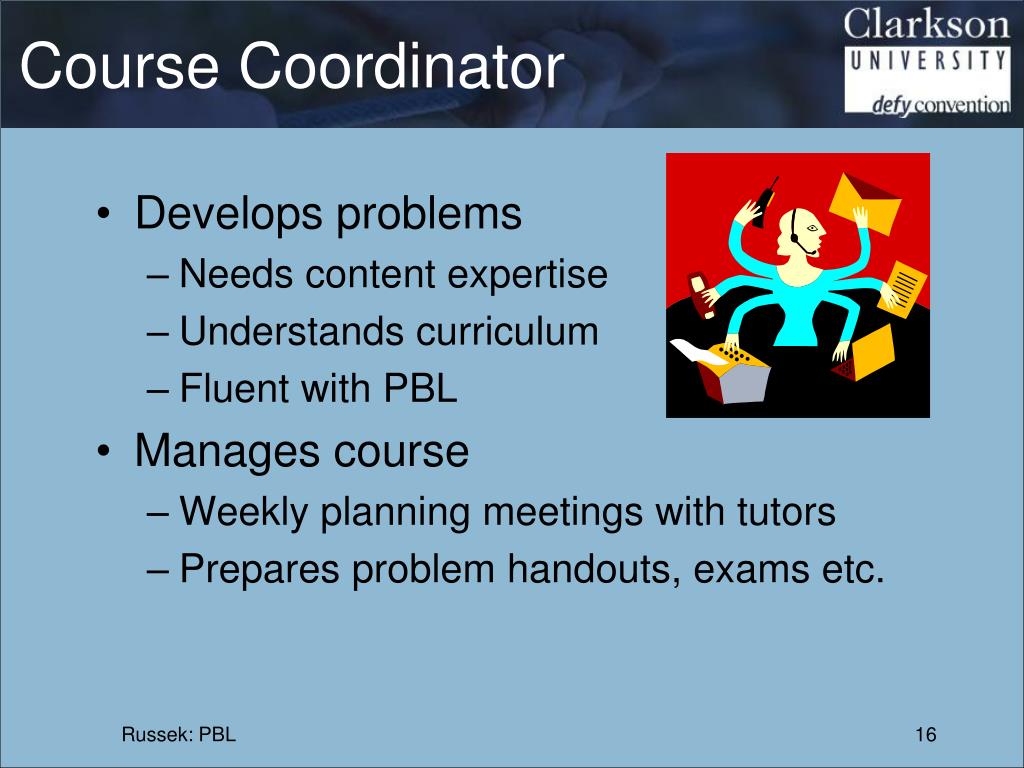 Course Coordinator

Clarkson
UNIVERSITY
defy convention

• Develops problems
– Needs content expertise
– Understands curriculum
– Fluent with PBL
• Manages course
– Weekly planning meetings with tutors
– Prepares problem handouts, exams etc.

Russek: PBL

16